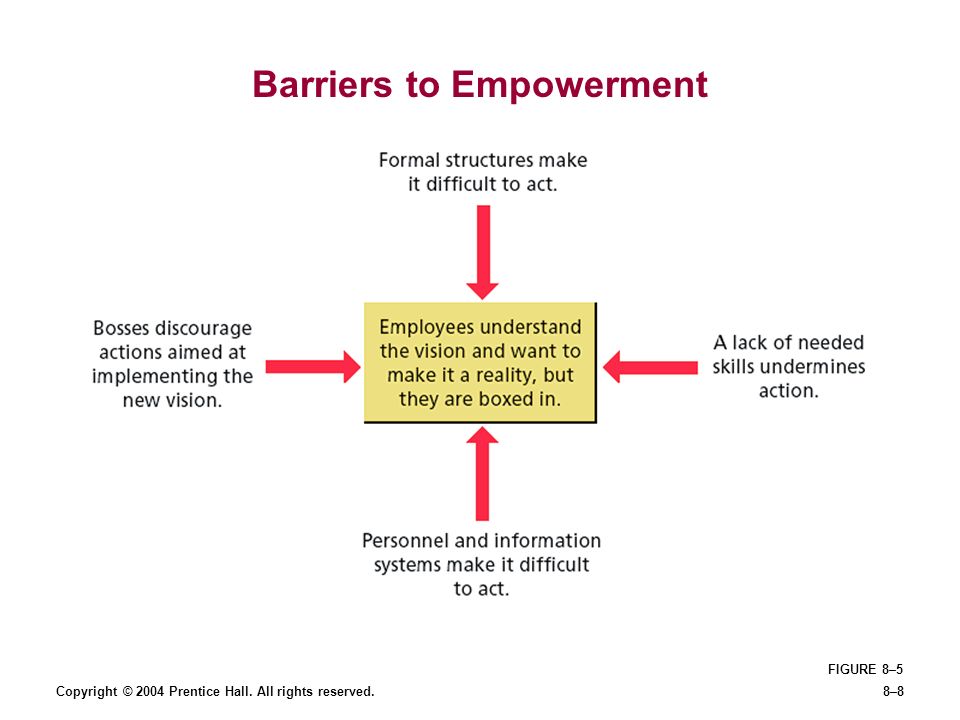 Barriers to Empowerment

Formal structures make it difficult to act.

Bosses discourage actions aimed at implementing the new vision.

Employees understand the vision and want to make it a reality, but they are boxed in.

A lack of needed skills undermines action.

Personnel and information systems make it difficult to act.

FIGURE 8–5

Copyright © 2004 Prentice Hall. All rights reserved.

8–8